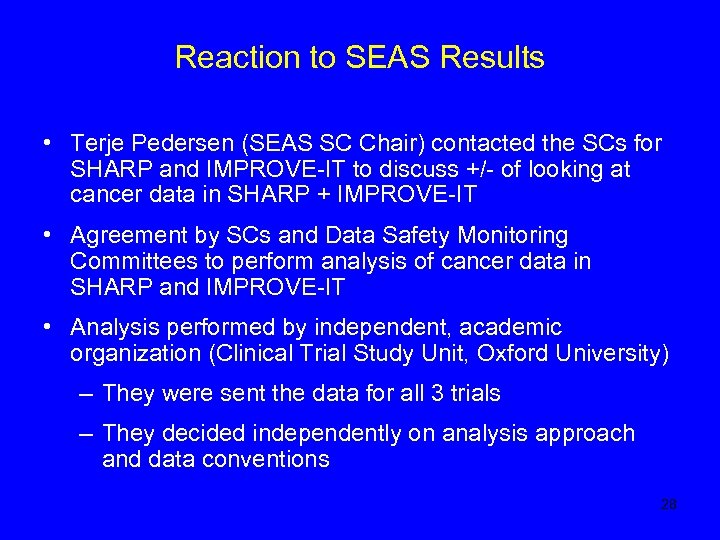 Reaction to SEAS Results

• Terje Pedersen (SEAS SC Chair) contacted the SCs for SHARP and IMPROVE-IT to discuss +/- of looking at cancer data in SHARP + IMPROVE-IT

• Agreement by SCs and Data Safety Monitoring Committees to perform analysis of cancer data in SHARP and IMPROVE-IT

• Analysis performed by independent, academic organization (Clinical Trial Study Unit, Oxford University)

– They were sent the data for all 3 trials

– They decided independently on analysis approach and data conventions

28